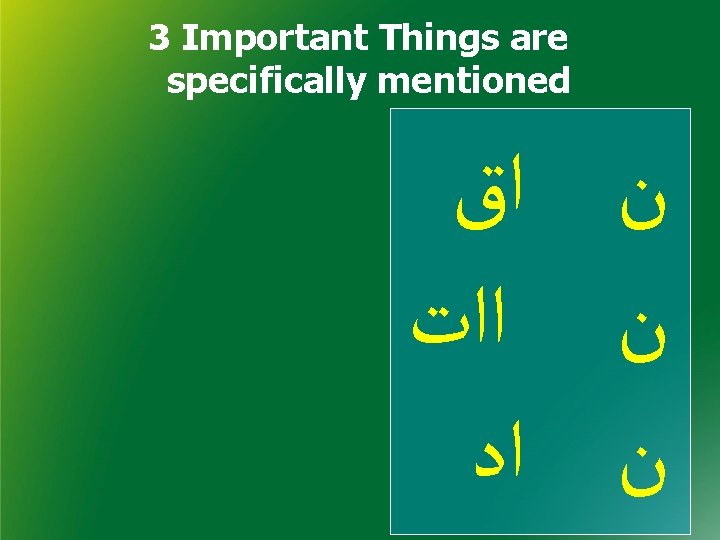 3 Important Things are specifically mentioned

ن اق

ن اات

ن اد